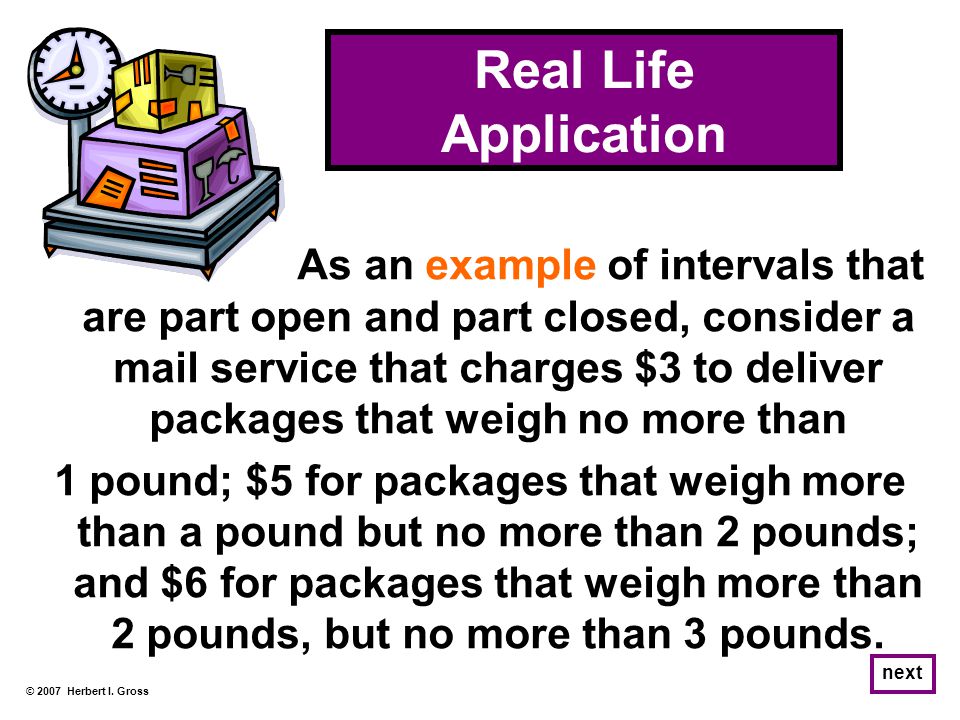 Real Life Application

As an example of intervals that are part open and part closed, consider a mail service that charges \$3 to deliver packages that weigh no more than 1 pound; \$5 for packages that weigh more than a pound but no more than 2 pounds; and \$6 for packages that weigh more than 2 pounds, but no more than 3 pounds.

next

© 2007 Herbert I. Gross